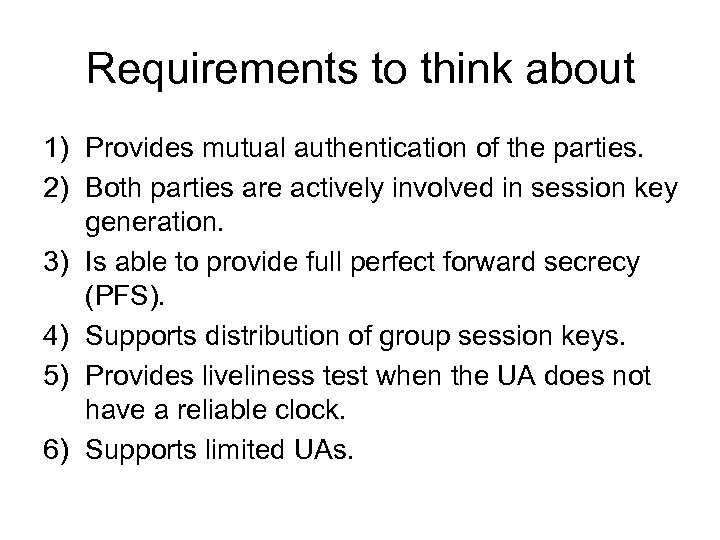 Requirements to think about

1) Provides mutual authentication of the parties.
2) Both parties are actively involved in session key generation.
3) Is able to provide full perfect forward secrecy (PFS).
4) Supports distribution of group session keys.
5) Provides liveliness test when the UA does not have a reliable clock.
6) Supports limited UAs.